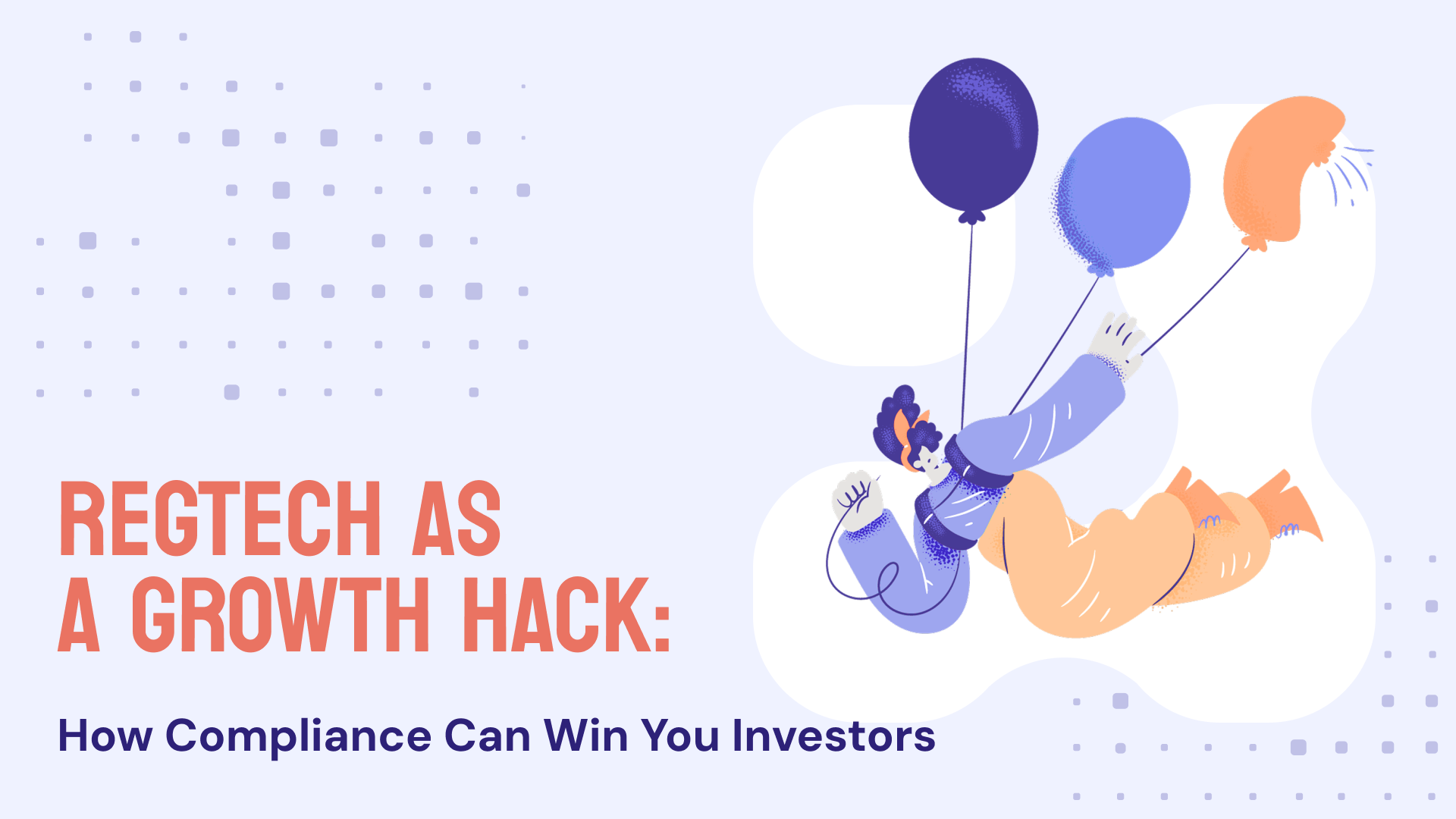 REGTECH AS A GROWTH HACK:

How Compliance Can Win You Investors